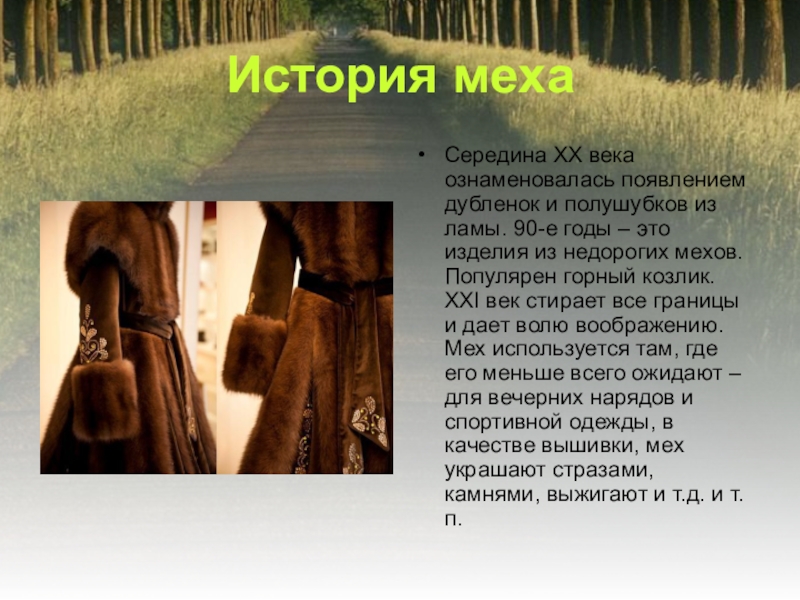 История меха

• Середина XX века ознаменовалась появлением дубленок и полушубков из ламы. 90-е годы – это изделия из недорогих мехов. Популярен горный козлик. XXI век стирает все границы и дает волю воображению. Мех используется там, где его меньше всего ожидают – для вечерних нарядов и спортивной одежды, в качестве вышивки, мех украшают стразами, камнями, выжигают и т.д. и т. п.